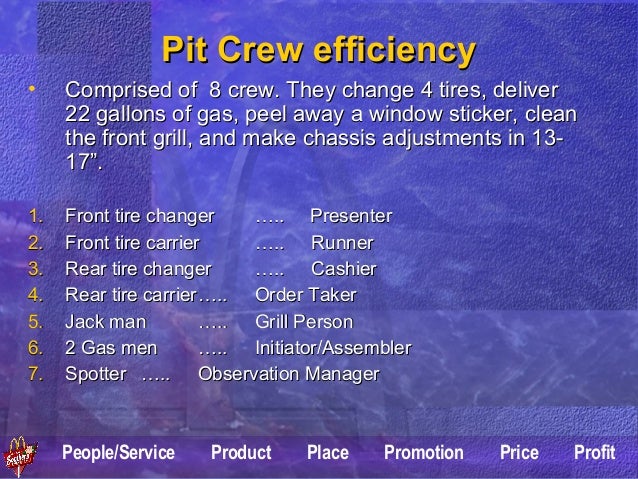 Pit Crew efficiency

• Comprised of 8 crew. They change 4 tires, deliver 22 gallons of gas, peel away a window sticker, clean the front grill, and make chassis adjustments in 13-17”.

1. Front tire changer ….. Presenter
2. Front tire carrier ….. Runner
3. Rear tire changer ….. Cashier
4. Rear tire carrier….. Order Taker
5. Jack man ….. Grill Person
6. 2 Gas men ….. Initiator/Assembler
7. Spotter ….. Observation Manager

People/Service Product Place Promotion Price Profit